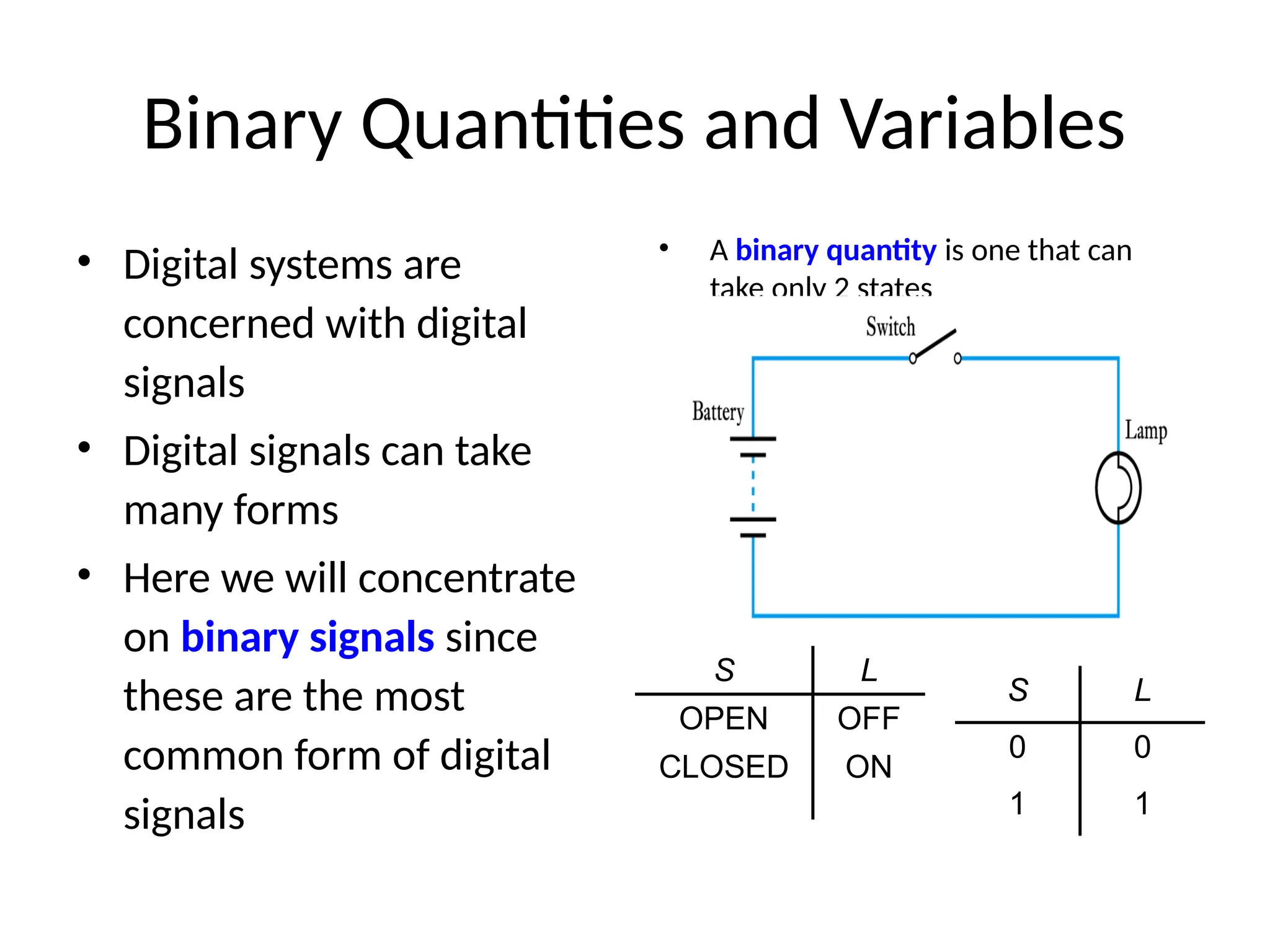 Binary Quantities and Variables

• Digital systems are concerned with digital signals
• Digital signals can take many forms
• Here we will concentrate on binary signals since these are the most common form of digital signals

• A binary quantity is one that can take only 2 states

Switch

Battery

Lamp

| S | L |
|---|---|
| OPEN | OFF |
| CLOSED | ON |

| S | L |
|---|---|
| 0 | 0 |
| 1 | 1 |